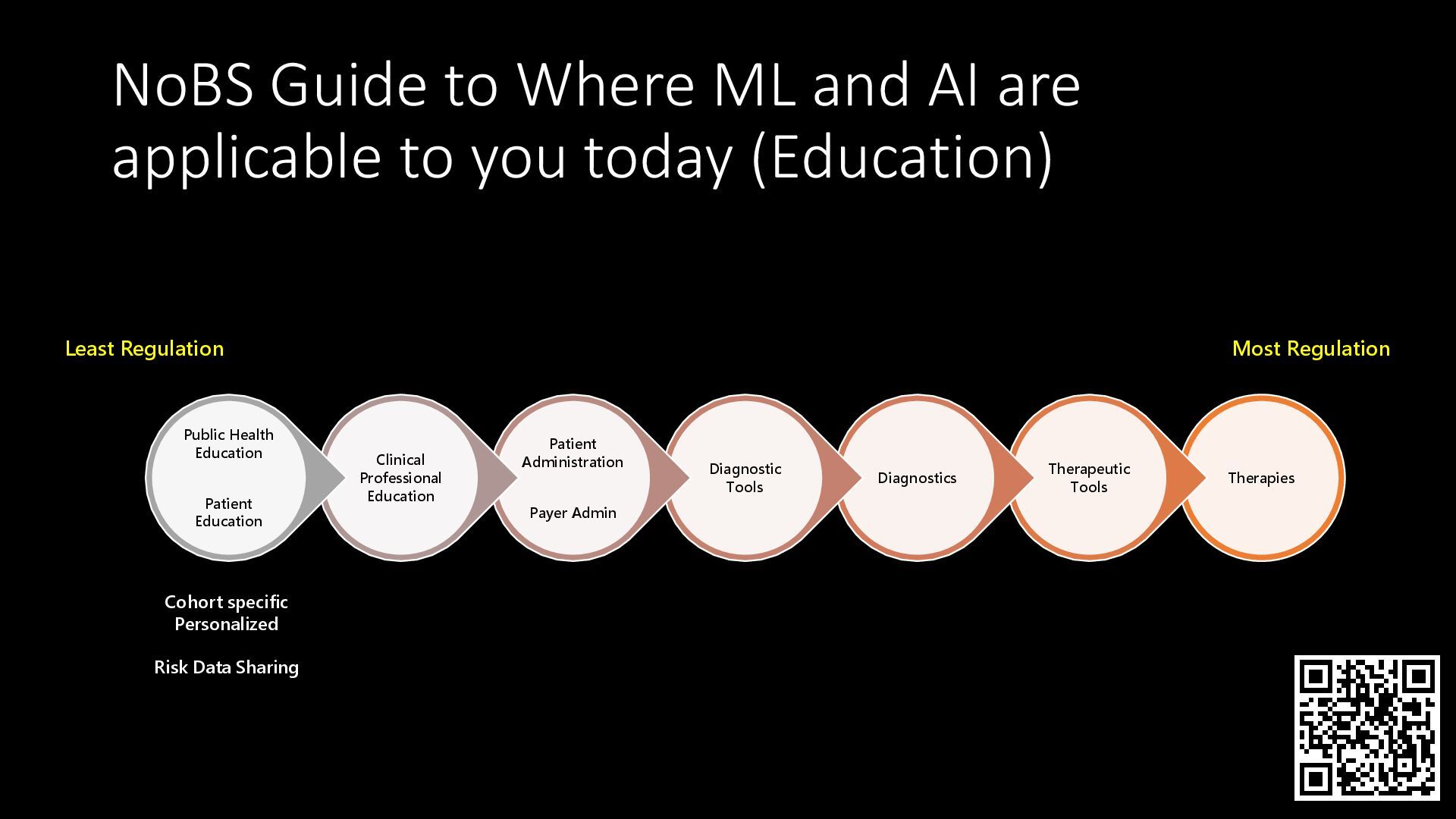 NoBS Guide to Where ML and AI are applicable to you today (Education)

Least Regulation

Most Regulation

Public Health Education

Patient Education

Clinical Professional Education

Patient Administration

Payer Admin

Diagnostic Tools

Diagnostics

Therapeutic Tools

Therapies

Cohort specific Personalized

Risk Data Sharing